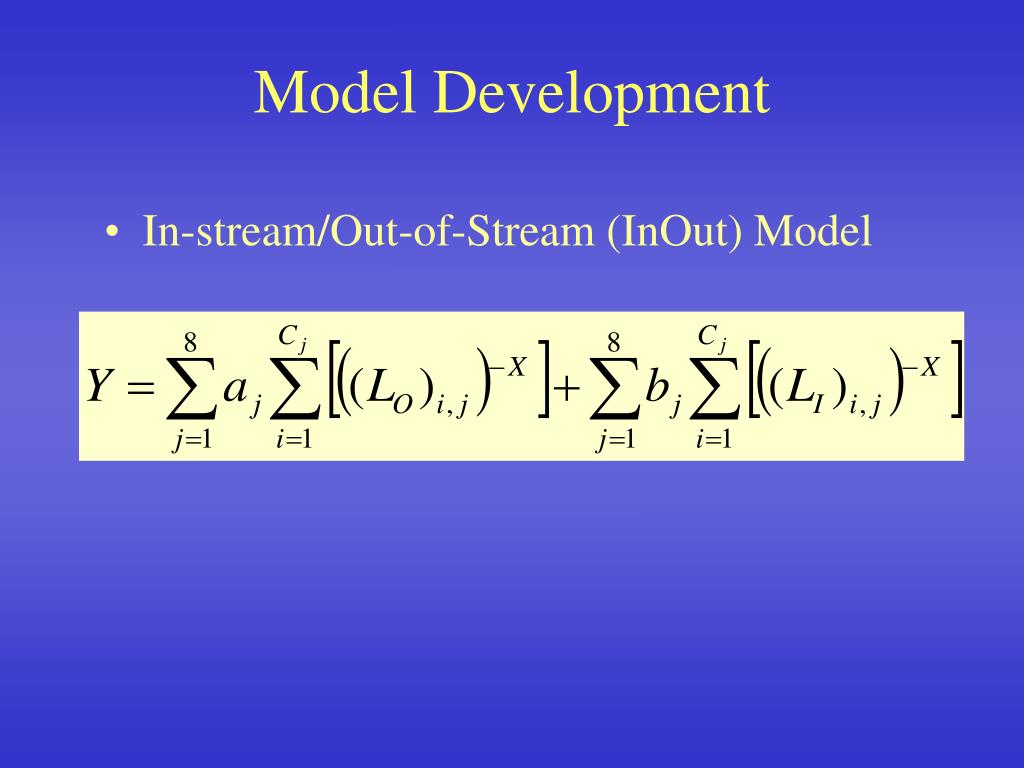 Model Development

• In-stream/Out-of-Stream (InOut) Model

$Y = \sum_{j=1}^{8} a_j \sum_{i=1}^{C_j} \left[ \left( (L_O)_{i,j} \right)^{-X} \right] + \sum_{j=1}^{8} b_j \sum_{i=1}^{C_j} \left[ \left( (L_I)_{i,j} \right)^{-X} \right]$